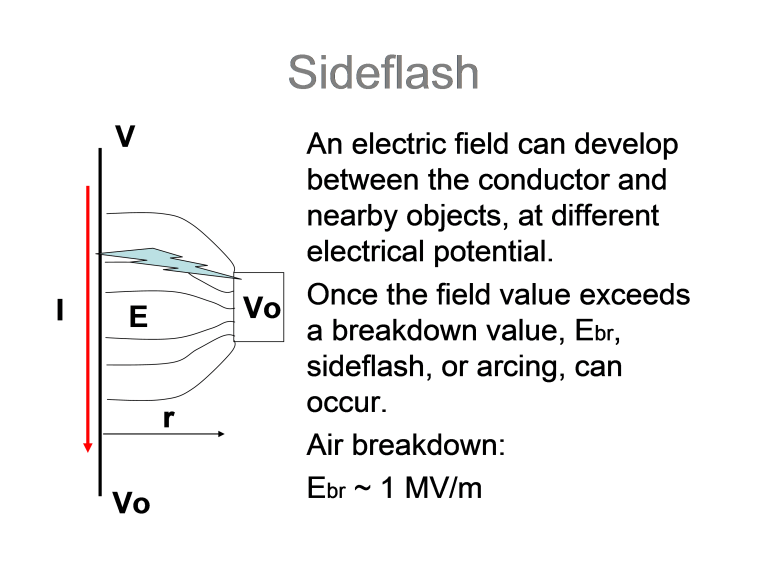 Sideflash

V

I

E

Vo

r

Vo

An electric field can develop between the conductor and nearby objects, at different electrical potential.

Once the field value exceeds a breakdown value, $E_{br}$, sideflash, or arcing, can occur.

Air breakdown:

$E_{br}$ ~ 1 MV/m